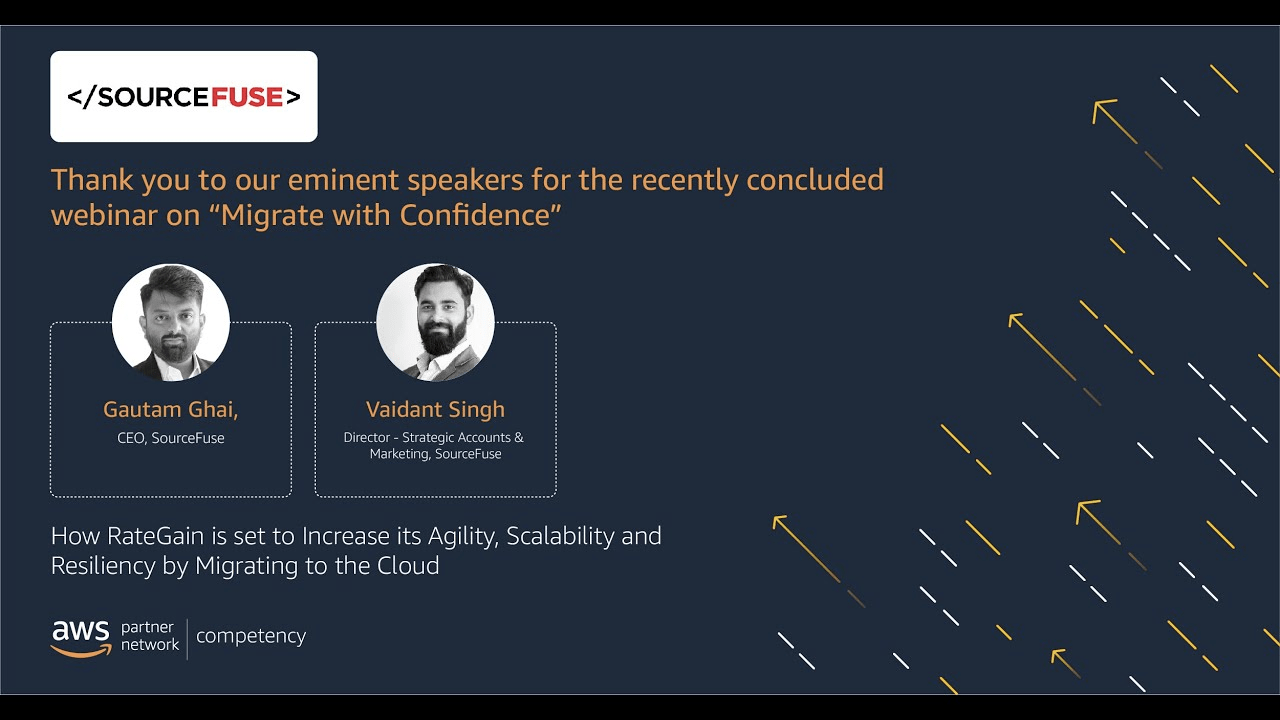 </SOURCEFUSE>

Thank you to our eminent speakers for the recently concluded webinar on “Migrate with Confidence”

Gautam Ghai,
CEO, SourceFuse

Vaidant Singh
Director - Strategic Accounts & Marketing, SourceFuse

How RateGain is set to Increase its Agility, Scalability and Resiliency by Migrating to the Cloud

aws partner network | competency